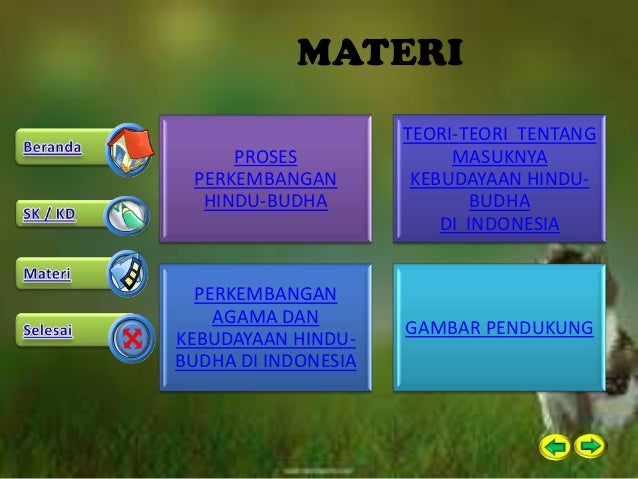 MATERI

Beranda

SK / KD

Materi

Selesai

PROSES PERKEMBANGAN HINDU-BUDHA

TEORI-TEORI TENTANG MASUKNYA KEBUDAYAAN HINDU-BUDHA DI INDONESIA

PERKEMBANGAN AGAMA DAN KEBUDAYAAN HINDU-BUDHA DI INDONESIA

GAMBAR PENDUKUNG